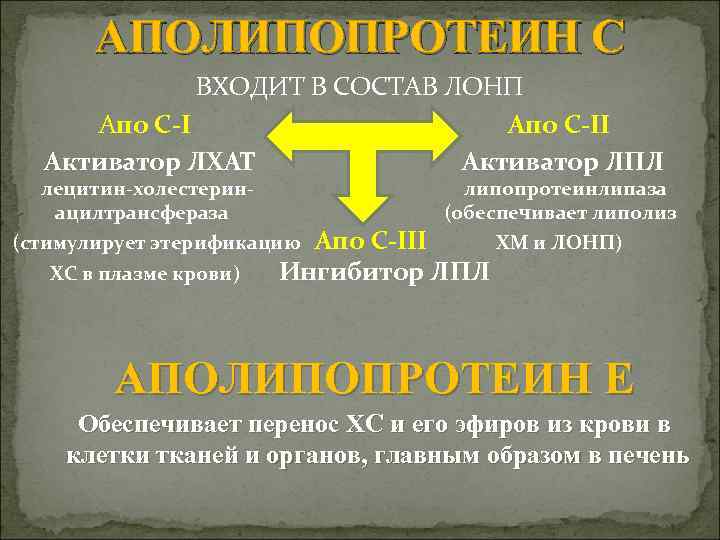 АПОЛИПОПРОТЕИН С

ВХОДИТ В СОСТАВ ЛОНП

Апо С-I

Активатор ЛХАТ
лецитин-холестерин-ацилтрансфераза
(стимулирует этерификацию ХС в плазме крови)

Апо С-II

Активатор ЛПЛ
липопротеинлипаза
(обеспечивает липолиз ХМ и ЛОНП)

Апо С-III
Ингибитор ЛПЛ

АПОЛИПОПРОТЕИН Е

Обеспечивает перенос ХС и его эфиров из крови в клетки тканей и органов, главным образом в печень